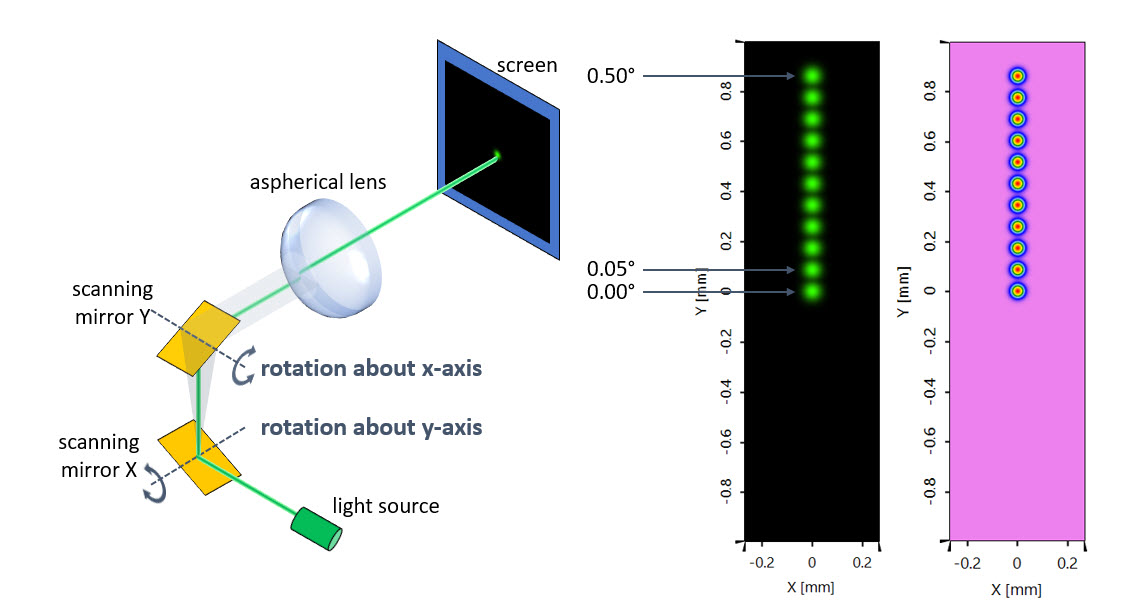 screen

aspherical lens

scanning mirror Y

rotation about x-axis

rotation about y-axis

scanning mirror X

light source

0.50°

0.05°

0.00°

Y [mm]

0.8
0.6
0.4
0.2
0
-0.2
-0.4
-0.6
-0.8

-0.2 0 0.2

X [mm]

Y [mm]

0.8
0.6
0.4
0.2
0
-0.2
-0.4
-0.6
-0.8

-0.2 0 0.2

X [mm]